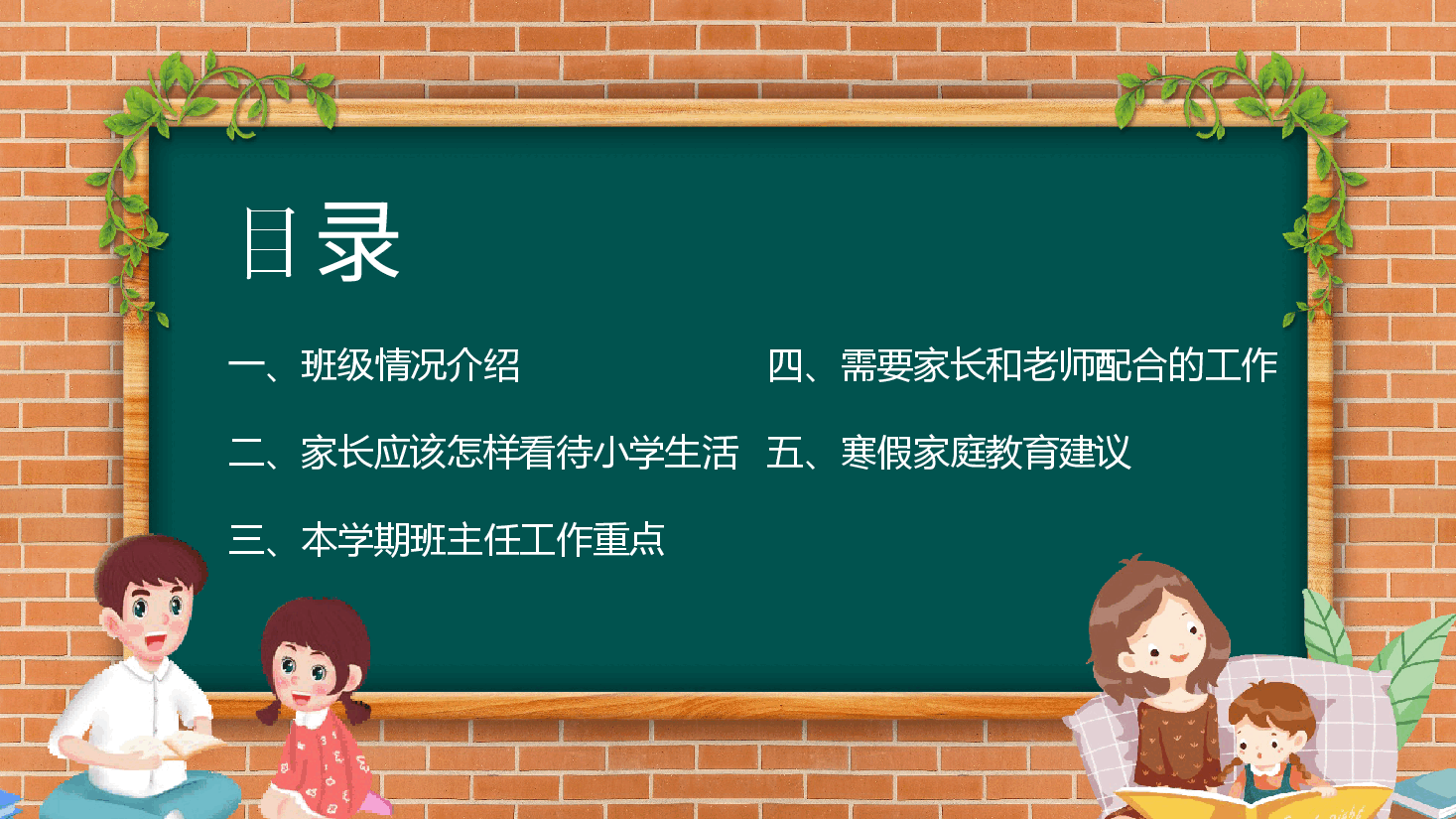 目录

一、班级情况介绍

二、家长应该怎样看待小学生活

三、本学期班主任工作重点

四、需要家长和老师配合的工作

五、寒假家庭教育建议